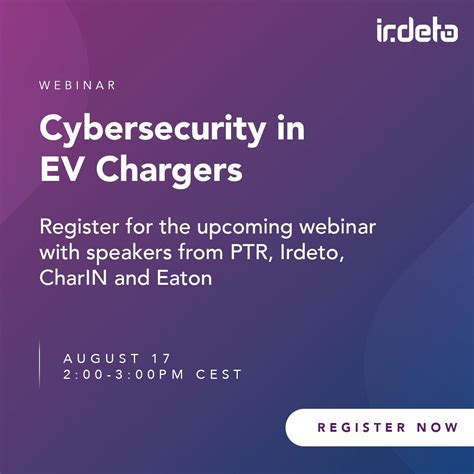 irdeto

WEBINAR

Cybersecurity in EV Chargers

Register for the upcoming webinar with speakers from PTR, Irdeto, CharIN and Eaton

AUGUST 17
2:00-3:00PM CEST

REGISTER NOW